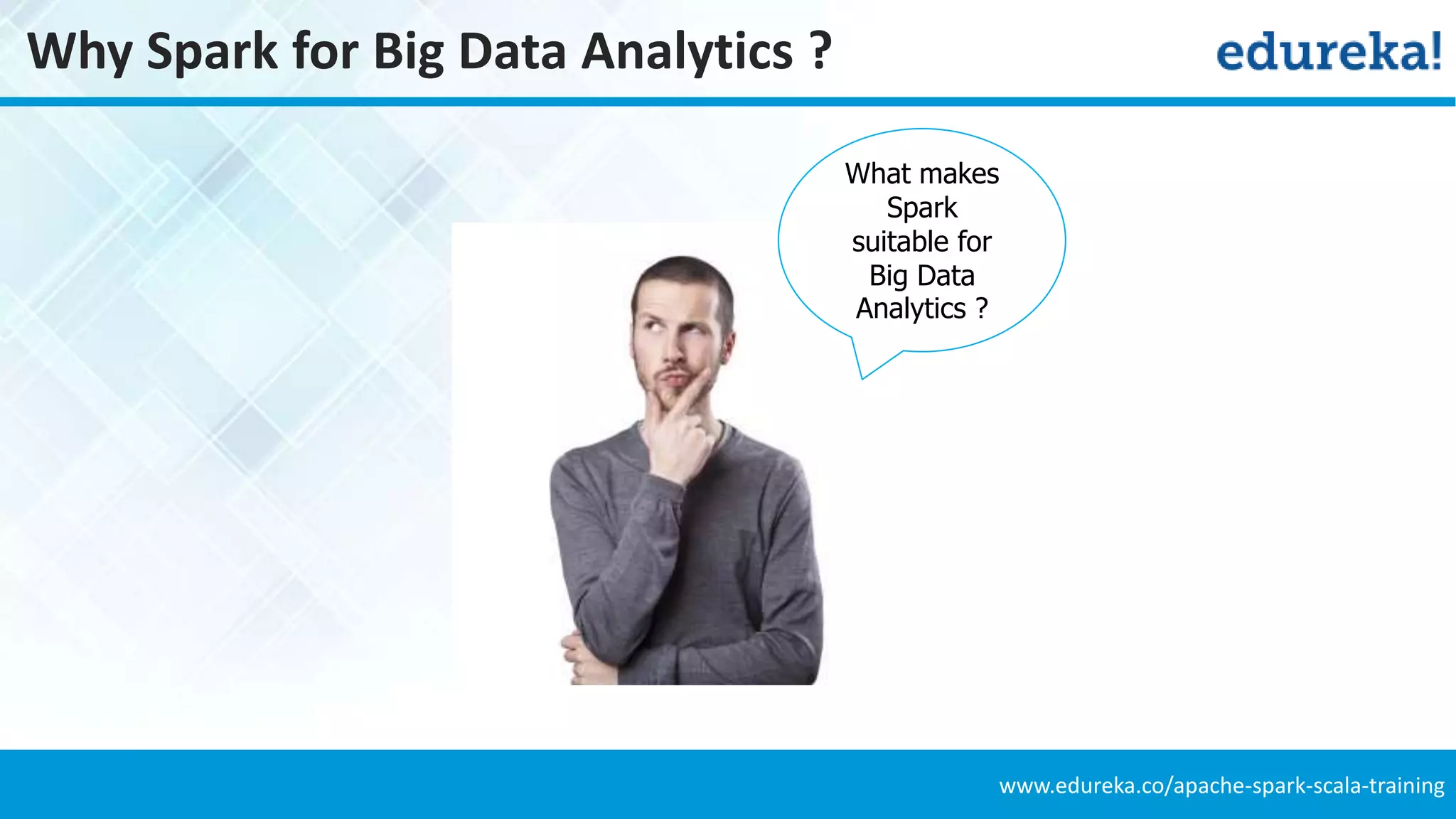 Why Spark for Big Data Analytics ?

edureka!

What makes Spark suitable for Big Data Analytics ?

www.edureka.co/apache-spark-scala-training